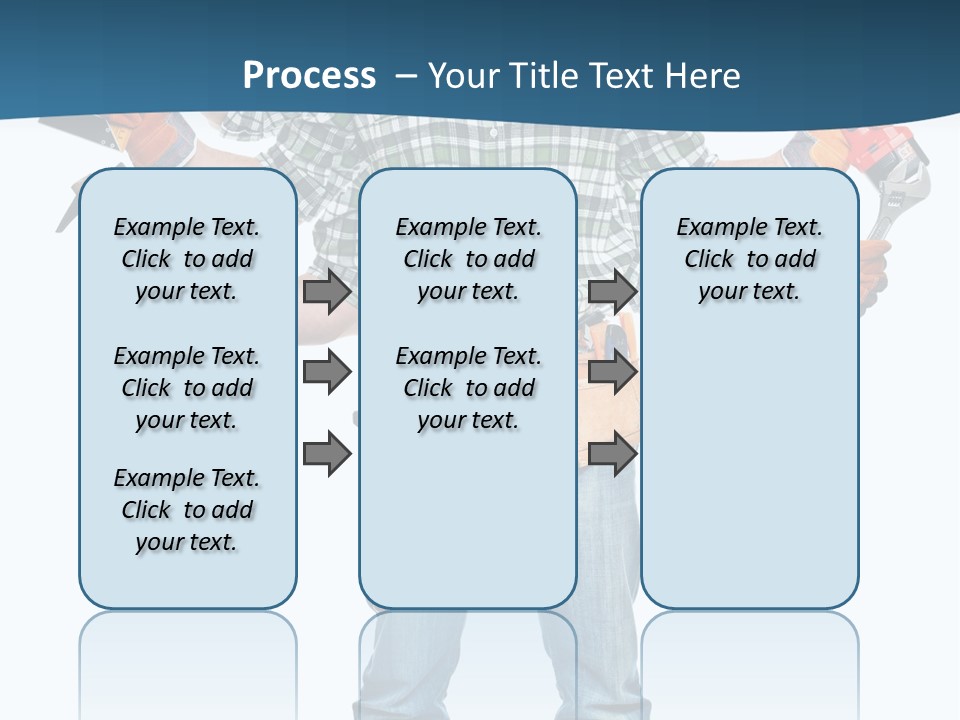 Process – Your Title Text Here

Example Text. Click to add your text.

Example Text. Click to add your text.

Example Text. Click to add your text.

Example Text. Click to add your text.

Example Text. Click to add your text.

Example Text. Click to add your text.